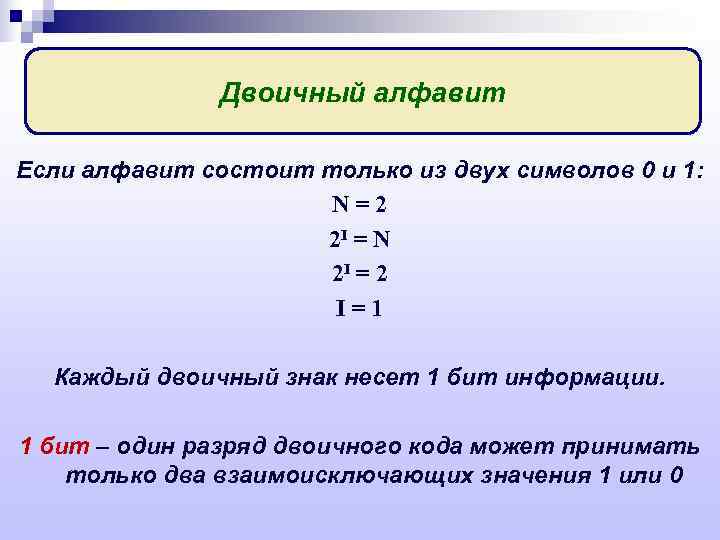 Двоичный алфавит

Если алфавит состоит только из двух символов 0 и 1:

$N = 2$

$2^I = N$

$2^I = 2$

$I = 1$

Каждый двоичный знак несет 1 бит информации.

1 бит – один разряд двоичного кода может принимать только два взаимоисключающих значения 1 или 0